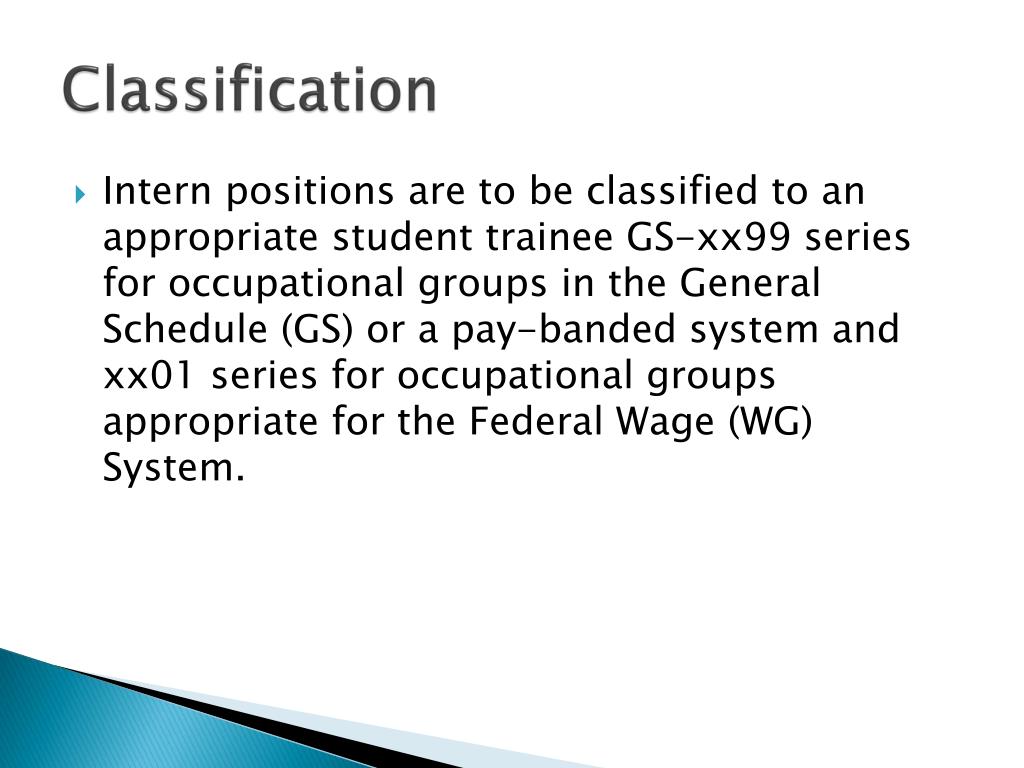 Classification

Intern positions are to be classified to an appropriate student trainee GS-xx99 series for occupational groups in the General Schedule (GS) or a pay-banded system and xx01 series for occupational groups appropriate for the Federal Wage (WG) System.